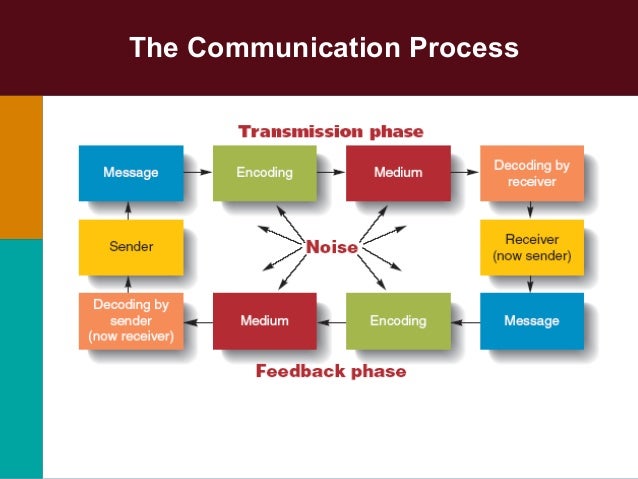 The Communication Process

Transmission phase

Message

Encoding

Medium

Decoding by receiver

Sender

Noise

Receiver (now sender)

Decoding by sender (now receiver)

Medium

Encoding

Message

Feedback phase